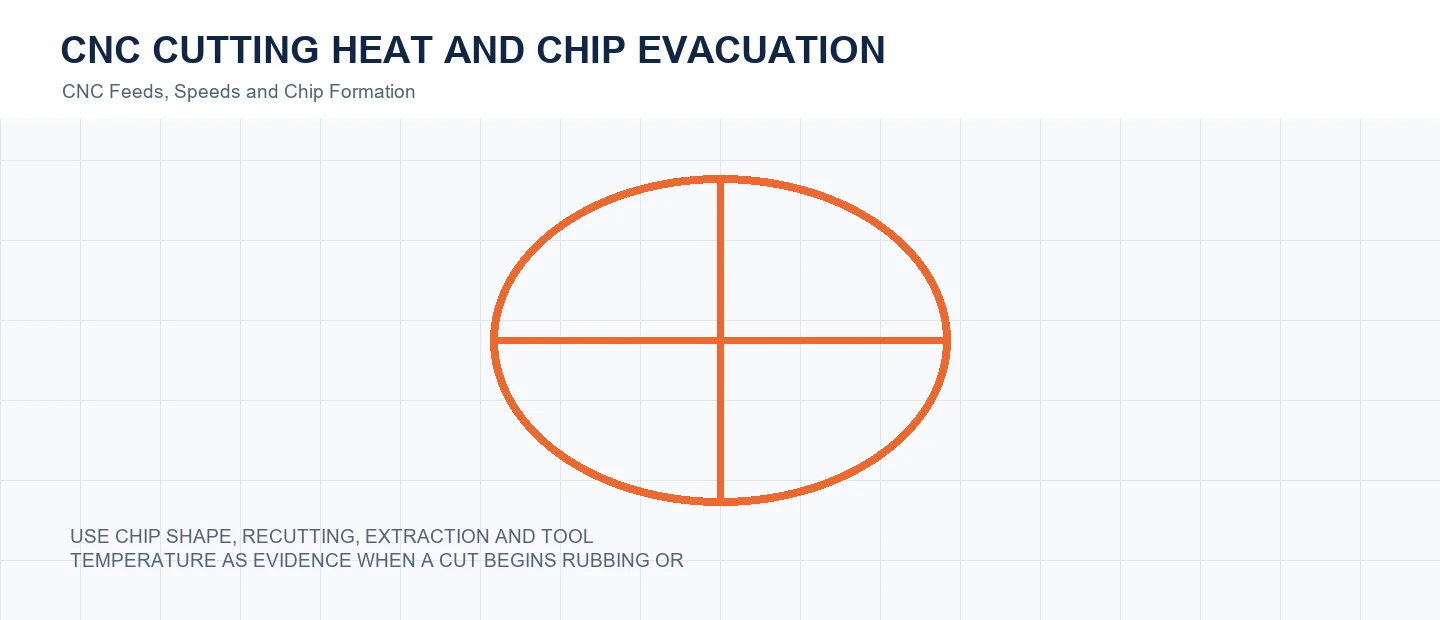 CNC CUTTING HEAT AND CHIP EVACUATION

CNC Feeds, Speeds and Chip Formation

USE CHIP SHAPE, RECUTTING, EXTRACTION AND TOOL TEMPERATURE AS EVIDENCE WHEN A CUT BEGINS RUBBING OR